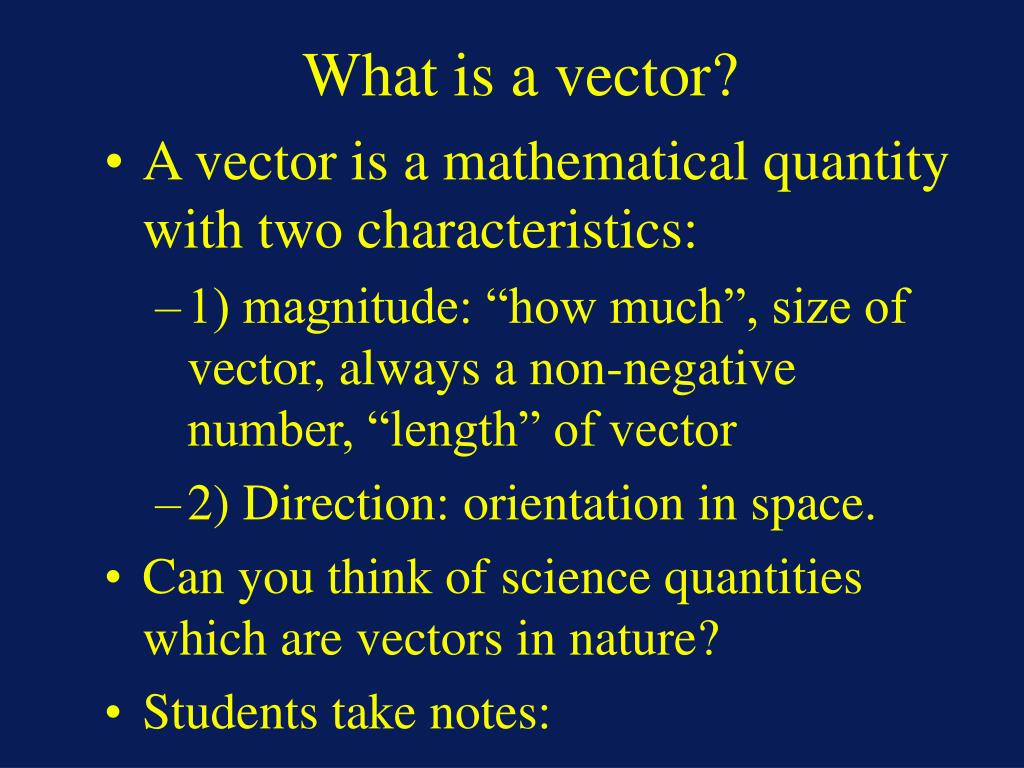 What is a vector?

• A vector is a mathematical quantity with two characteristics:
– 1) magnitude: “how much”, size of vector, always a non-negative number, “length” of vector
– 2) Direction: orientation in space.
• Can you think of science quantities which are vectors in nature?
• Students take notes: